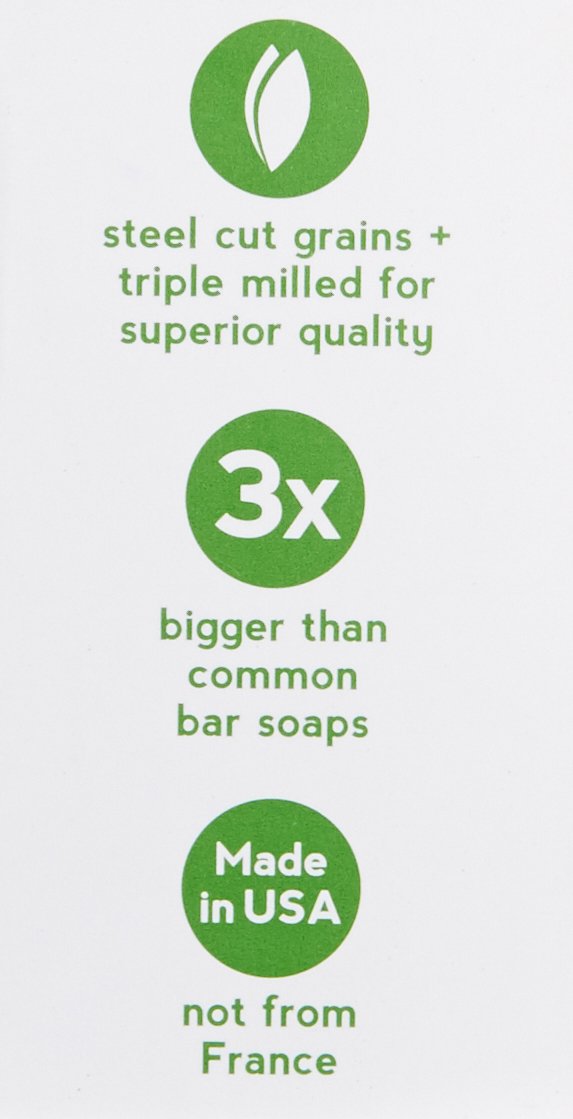 steel cut grains + triple milled for superior quality

3x

bigger than common bar soaps

Made in USA

not from France